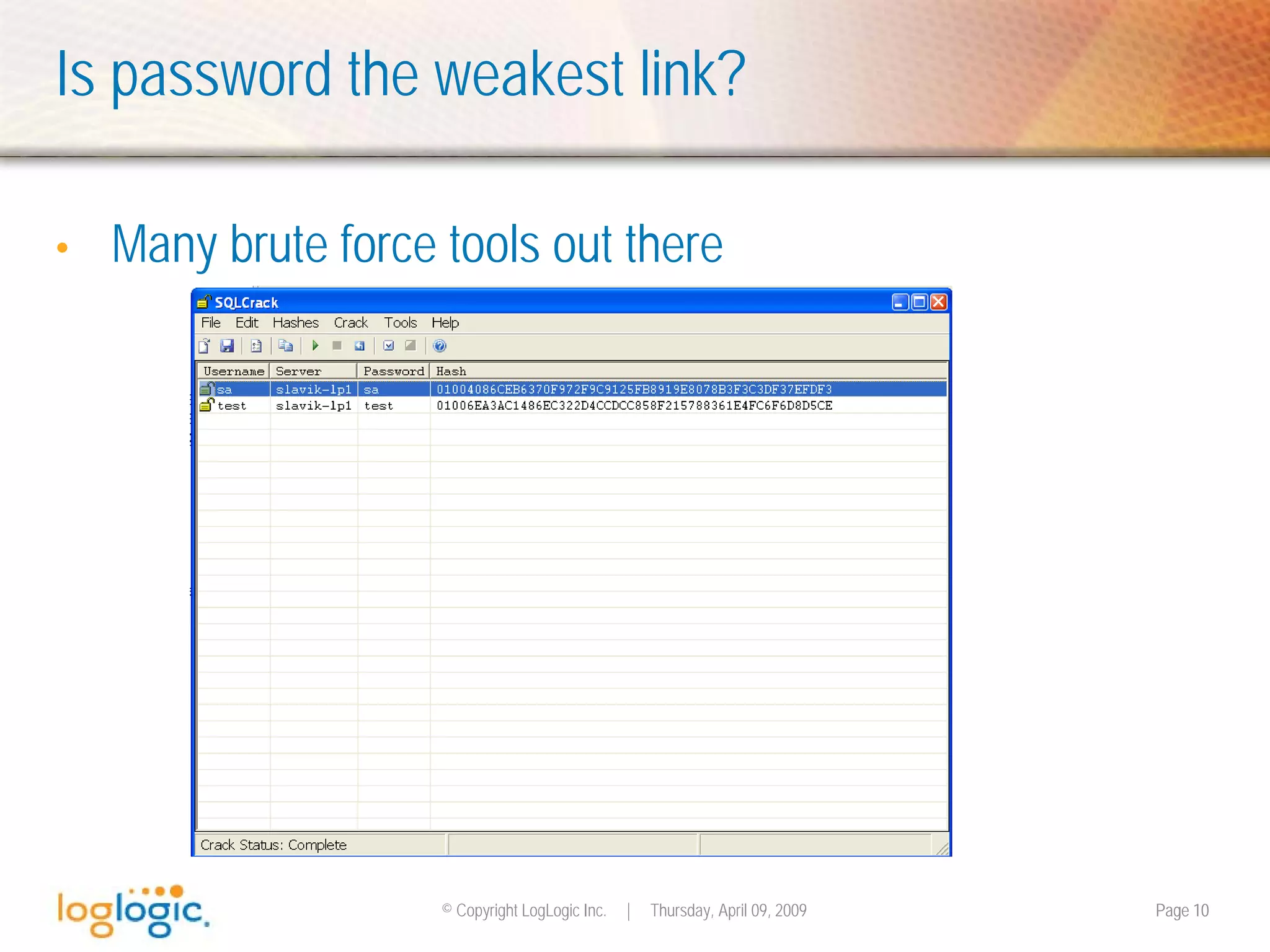 Is password the weakest link?

• Many brute force tools out there

SQLCrack

File Edit Hashes Crack Tools Help

| Username | Server | Password | Hash |
|---|---|---|---|
| sa | slavik-lp1 | sa | 01004086CEB6370F972F9C9125FB8919E8078B3F3C3DF37EFDF3 |
| test | slavik-lp1 | test | 01006EA3AC1486EC322D4CCDCC858F215788361E4FC6F6D8D5CE |

Crack Status: Complete

loglogic.

© Copyright LogLogic Inc. | Thursday, April 09, 2009

Page 10